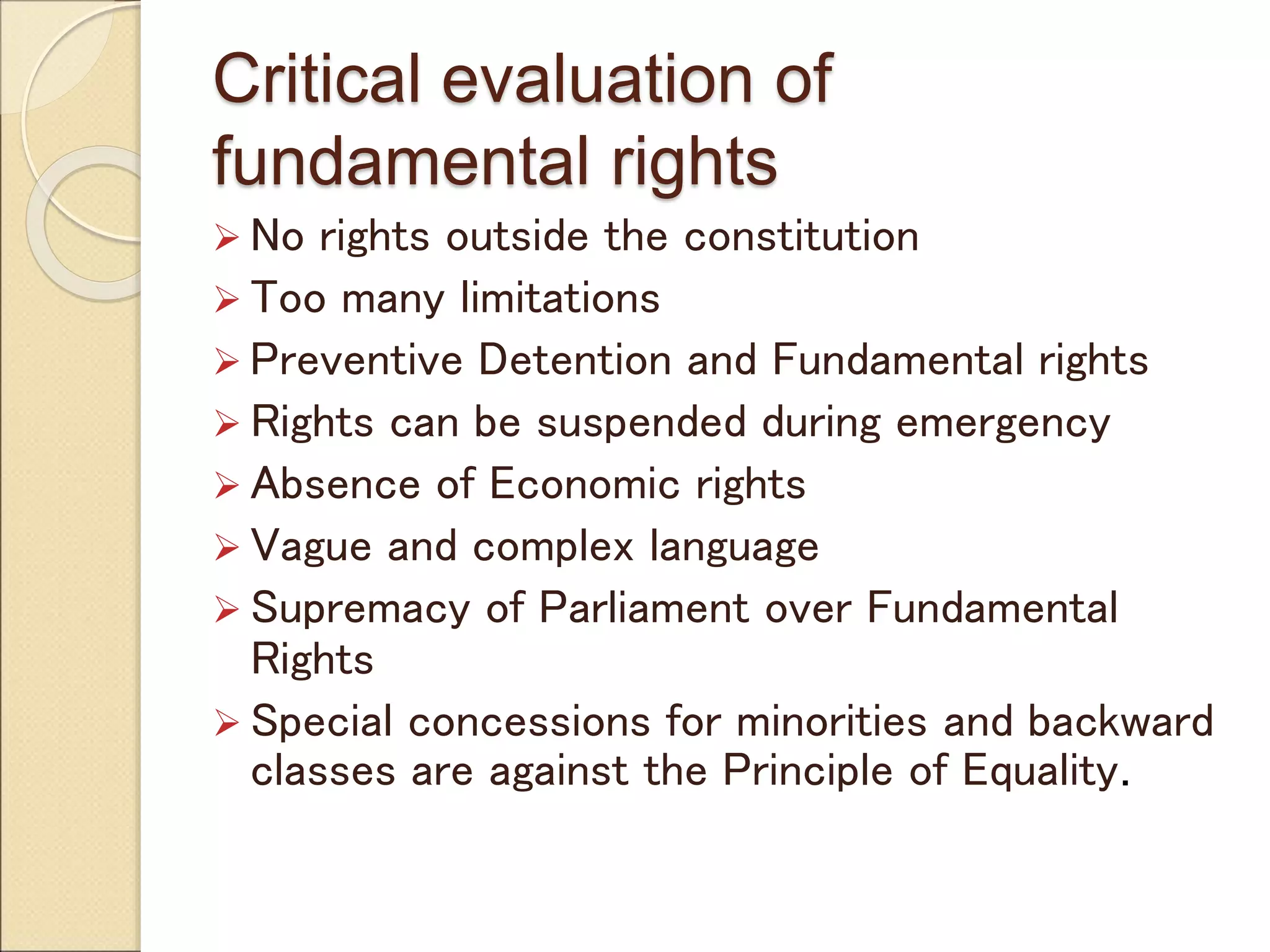 Critical evaluation of fundamental rights

➢ No rights outside the constitution
➢ Too many limitations
➢ Preventive Detention and Fundamental rights
➢ Rights can be suspended during emergency
➢ Absence of Economic rights
➢ Vague and complex language
➢ Supremacy of Parliament over Fundamental Rights
➢ Special concessions for minorities and backward classes are against the Principle of Equality.